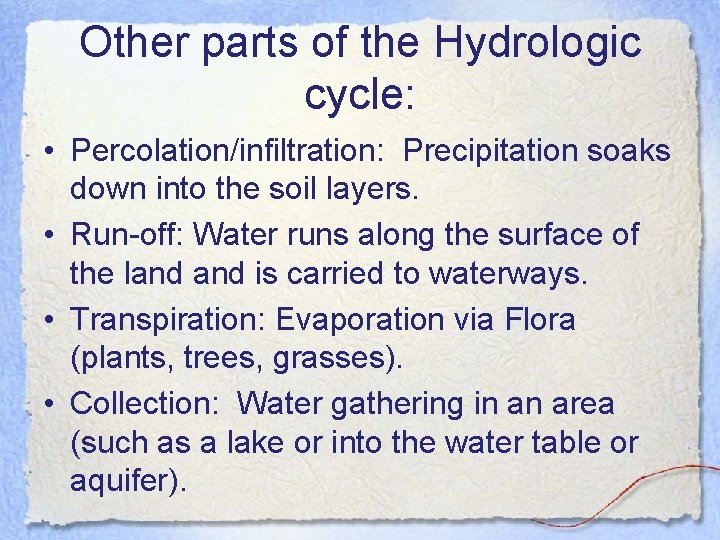 Other parts of the Hydrologic cycle:

• Percolation/infiltration: Precipitation soaks down into the soil layers.

• Run-off: Water runs along the surface of the land and is carried to waterways.

• Transpiration: Evaporation via Flora (plants, trees, grasses).

• Collection: Water gathering in an area (such as a lake or into the water table or aquifer).